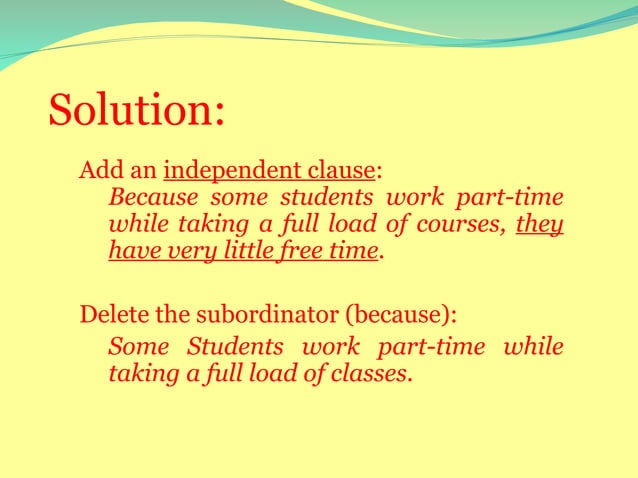 Solution:

Add an independent clause:

Because some students work part-time while taking a full load of courses, they have very little free time.

Delete the subordinator (because):

Some Students work part-time while taking a full load of classes.